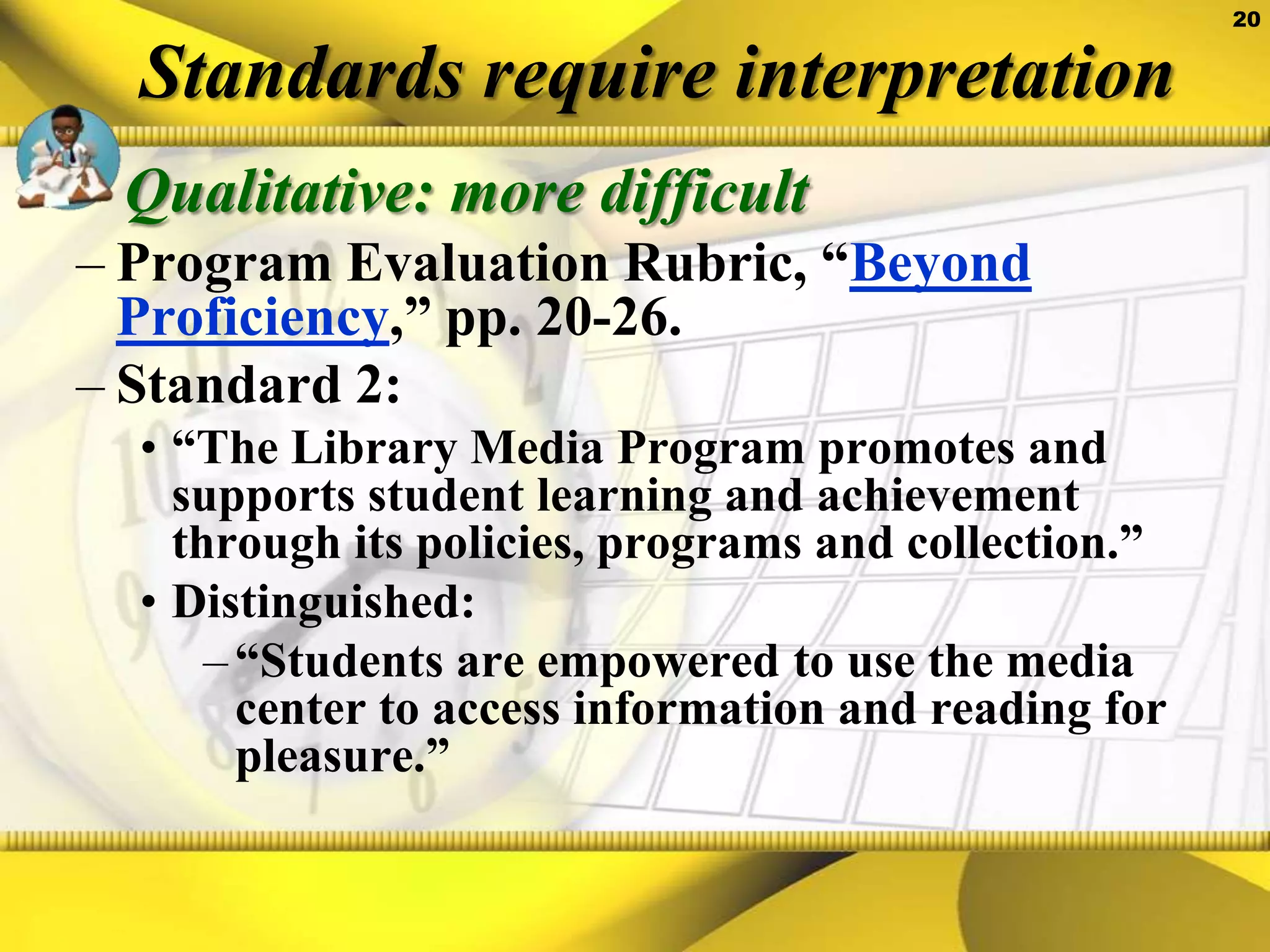 20

Standards require interpretation

Qualitative: more difficult

– Program Evaluation Rubric, “Beyond Proficiency,” pp. 20-26.

– Standard 2:

• “The Library Media Program promotes and supports student learning and achievement through its policies, programs and collection.”

• Distinguished:

– “Students are empowered to use the media center to access information and reading for pleasure.”